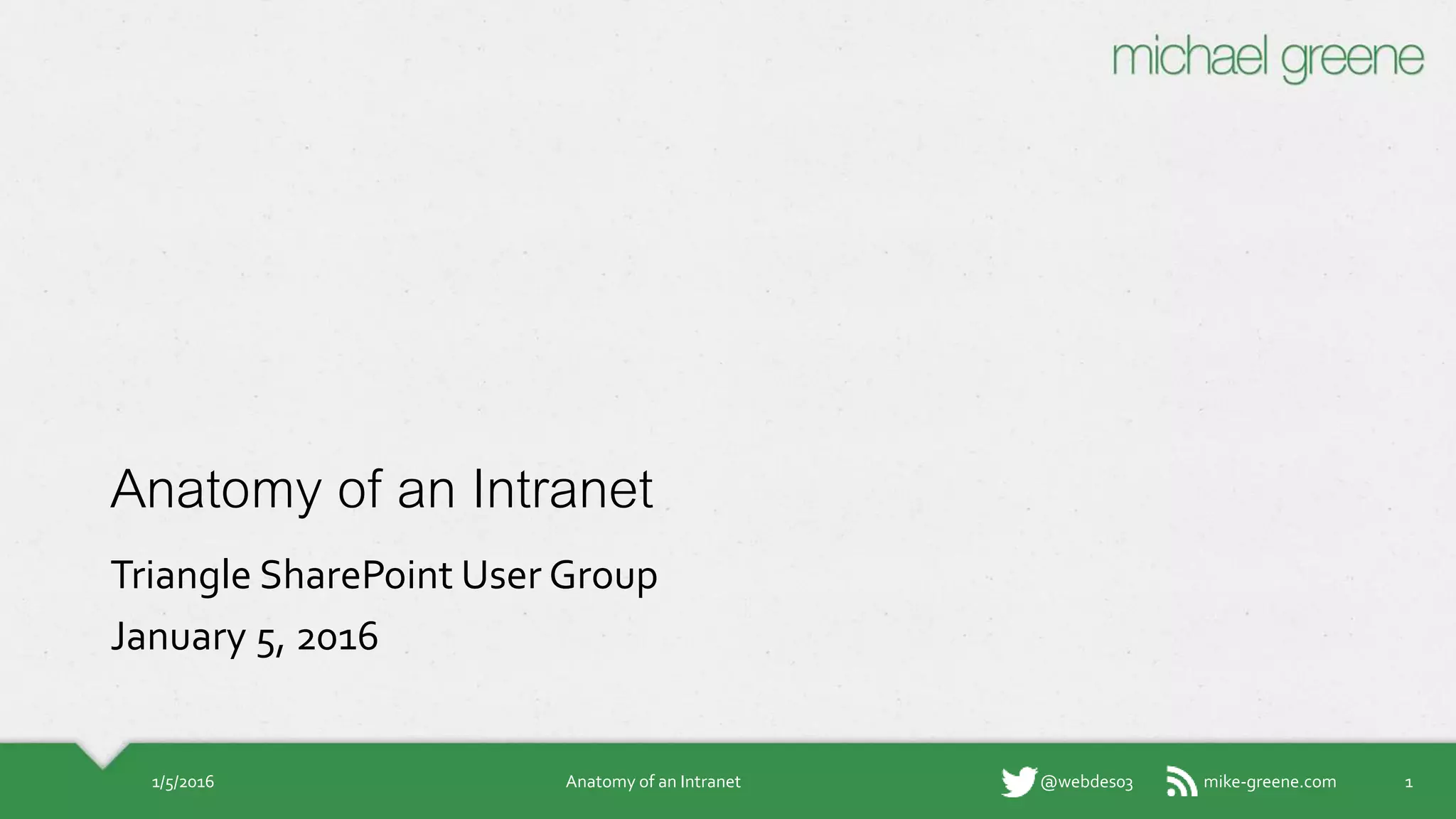 michael greene

Anatomy of an Intranet

Triangle SharePoint User Group

January 5, 2016

1/5/2016 Anatomy of an Intranet @webdes03 mike-greene.com 1